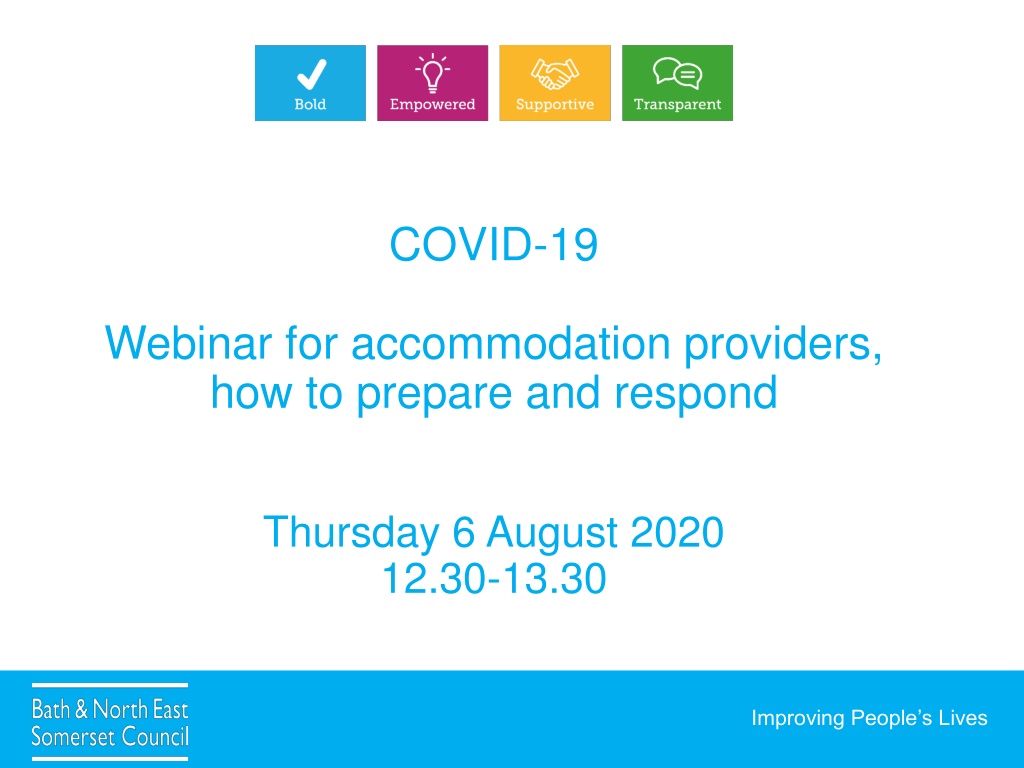 Bold Empowered Supportive Transparent

COVID-19

Webinar for accommodation providers, how to prepare and respond

Thursday 6 August 2020
12.30-13.30

Bath & North East Somerset Council

Improving People's Lives